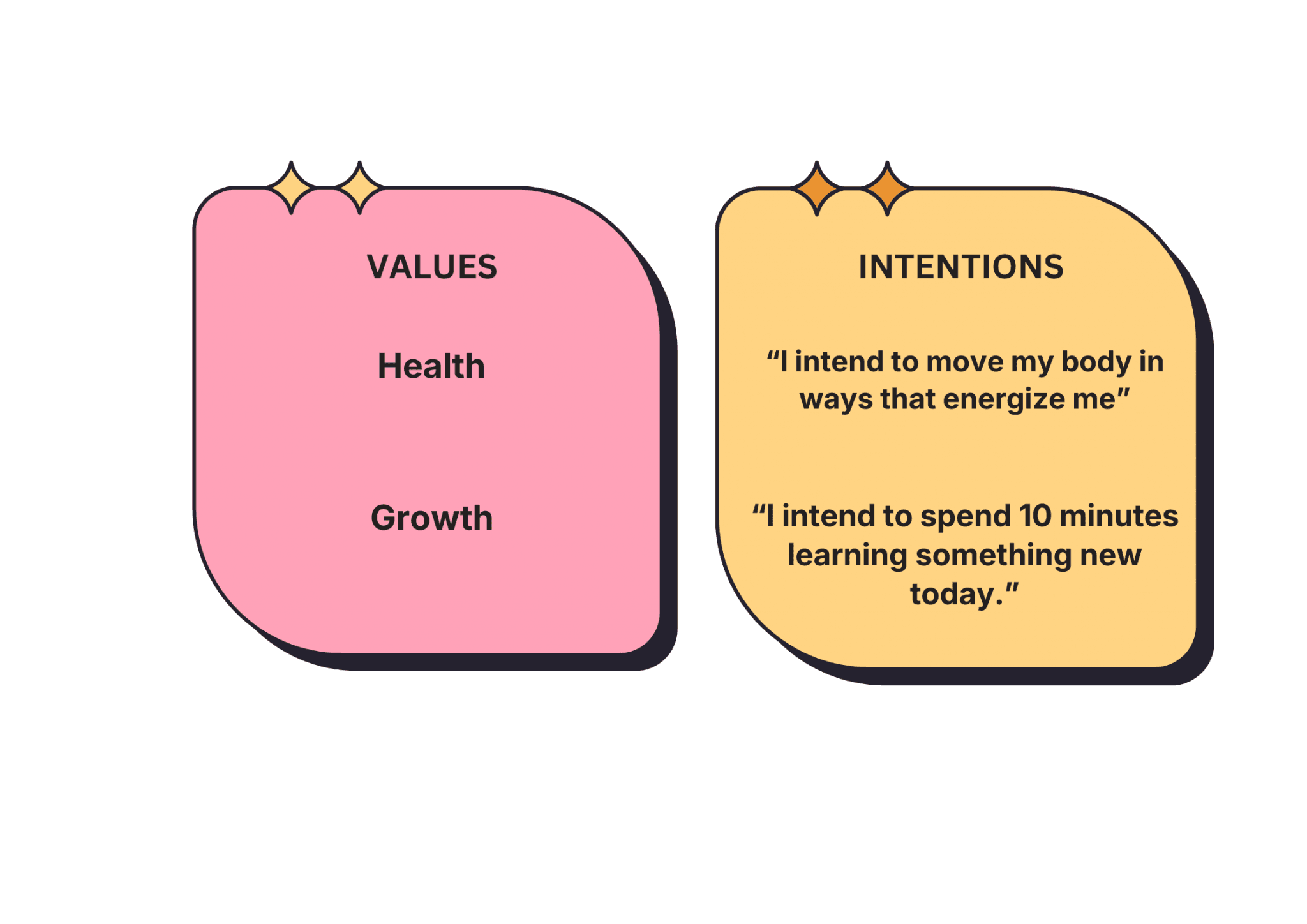 VALUES

Health

Growth

INTENTIONS

“I intend to move my body in ways that energize me”

“I intend to spend 10 minutes learning something new today.”